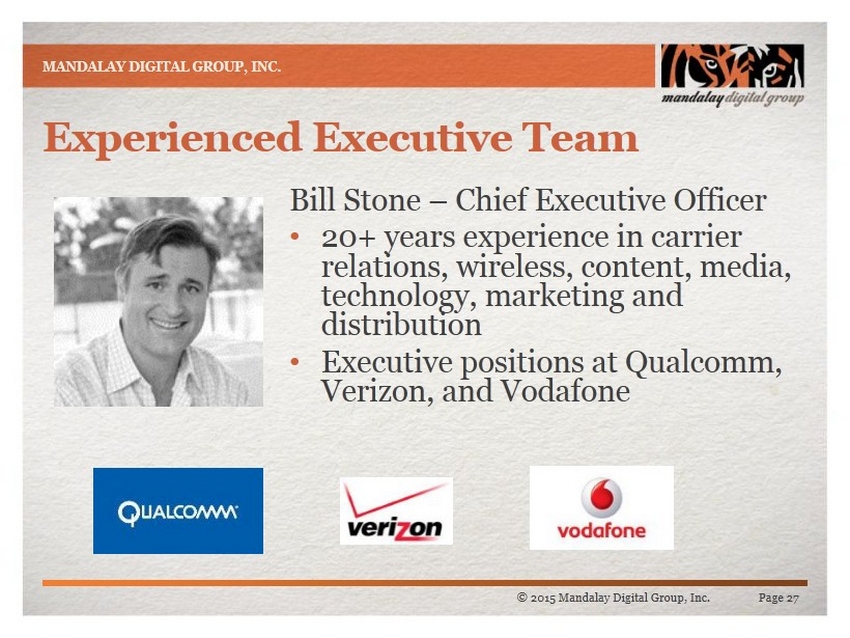 MANDALAY DIGITAL GROUP, INC.

mandalay digital group

Experienced Executive Team

Bill Stone – Chief Executive Officer

• 20+ years experience in carrier relations, wireless, content, media, technology, marketing and distribution

• Executive positions at Qualcomm, Verizon, and Vodafone

QUALCOMM

verizon

vodafone

© 2015 Mandalay Digital Group, Inc. Page 27